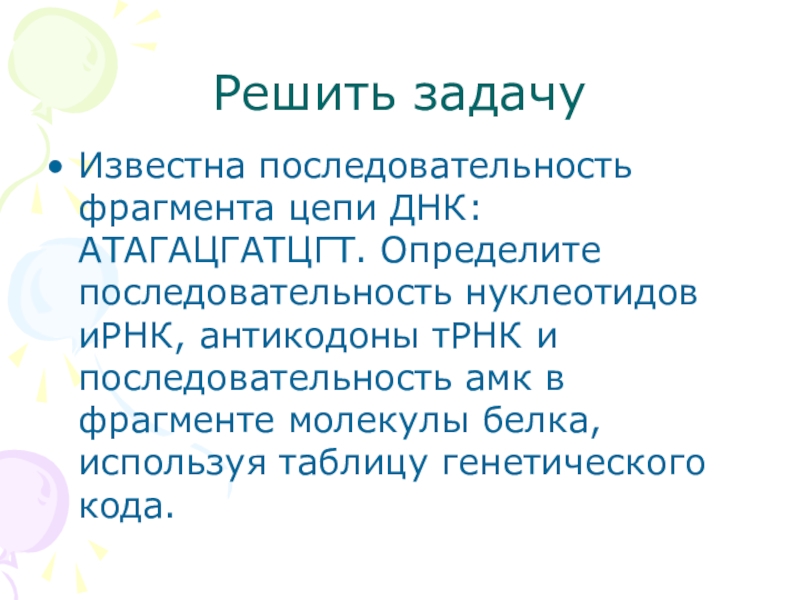 Решить задачу

• Известна последовательность фрагмента цепи ДНК: АТАГАЦГАТЦГТ. Определите последовательность нуклеотидов иРНК, антикодоны тРНК и последовательность амк в фрагменте молекулы белка, используя таблицу генетического кода.